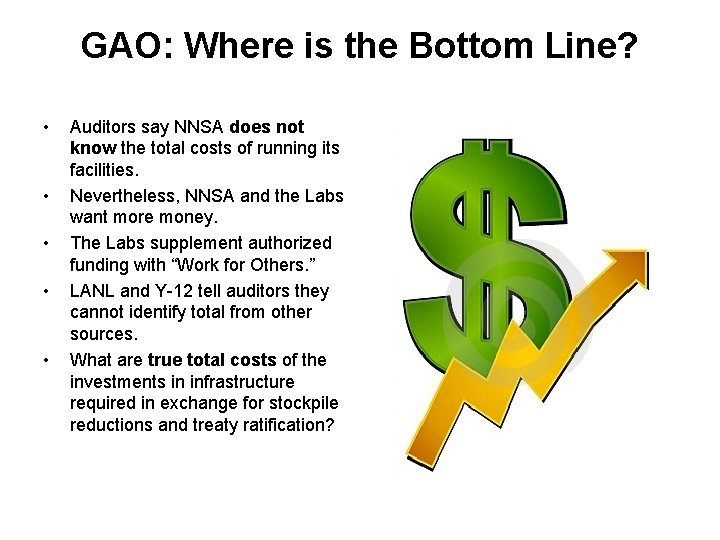 GAO: Where is the Bottom Line?

• Auditors say NNSA does not know the total costs of running its facilities.
• Nevertheless, NNSA and the Labs want more money.
• The Labs supplement authorized funding with "Work for Others."
• LANL and Y-12 tell auditors they cannot identify total from other sources.
• What are true total costs of the investments in infrastructure required in exchange for stockpile reductions and treaty ratification?